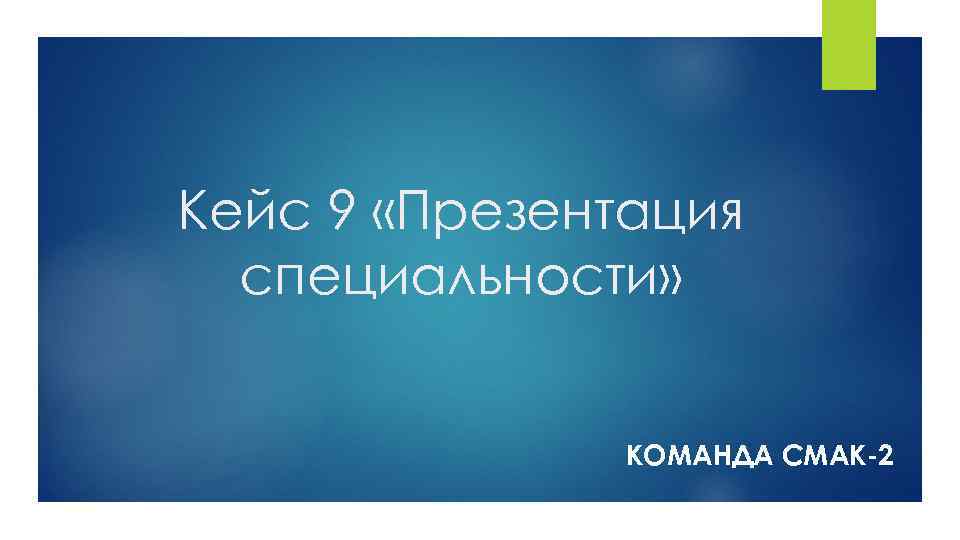 Кейс 9 «Презентация специальности»

КОМАНДА СМАК-2